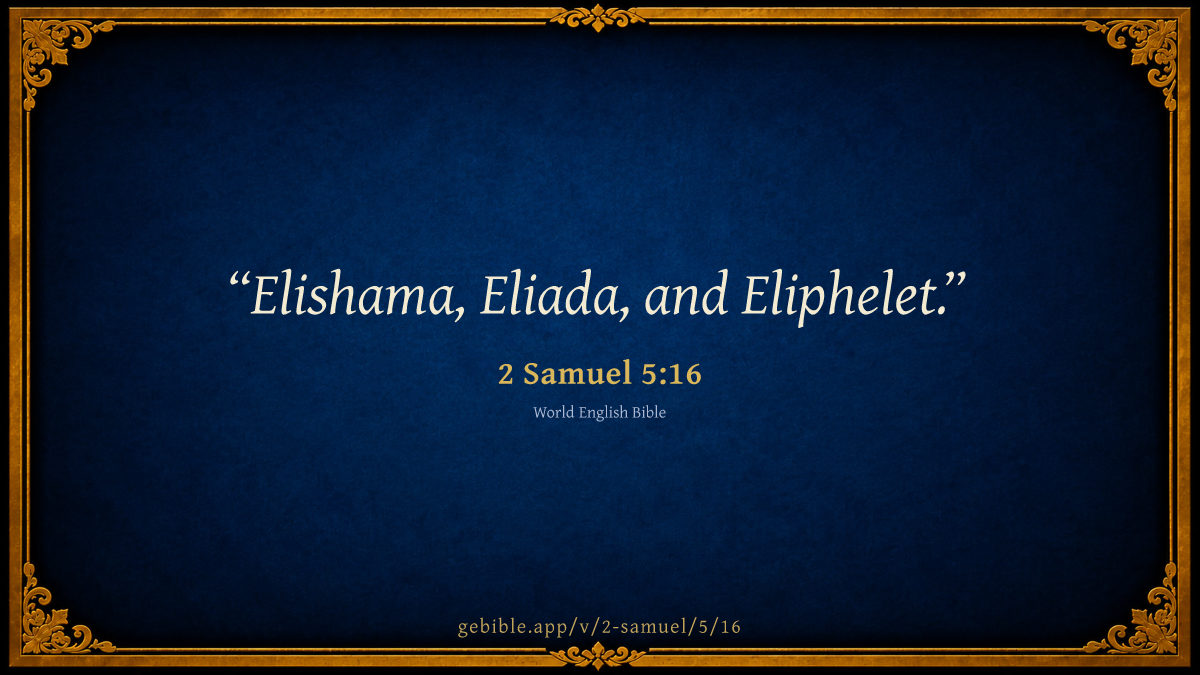 “Elishama, Eliada, and Eliphelet.”

2 Samuel 5:16

World English Bible

gebible.app/v/2-samuel/5/16